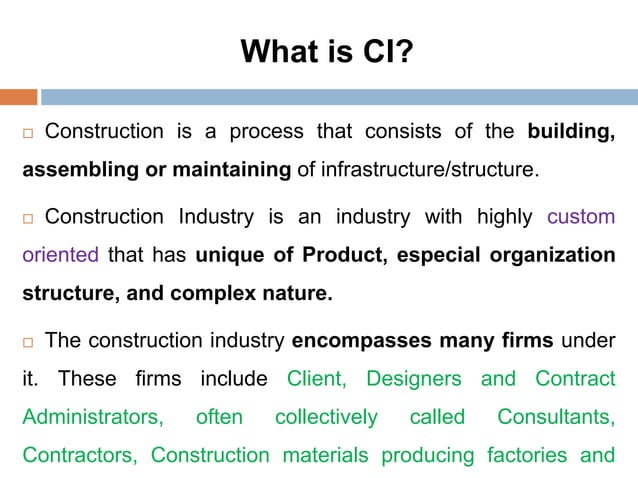 What is CI?

□ Construction is a process that consists of the building, assembling or maintaining of infrastructure/structure.

□ Construction Industry is an industry with highly custom oriented that has unique of Product, especial organization structure, and complex nature.

□ The construction industry encompasses many firms under it. These firms include Client, Designers and Contract Administrators, often collectively called Consultants, Contractors, Construction materials producing factories and